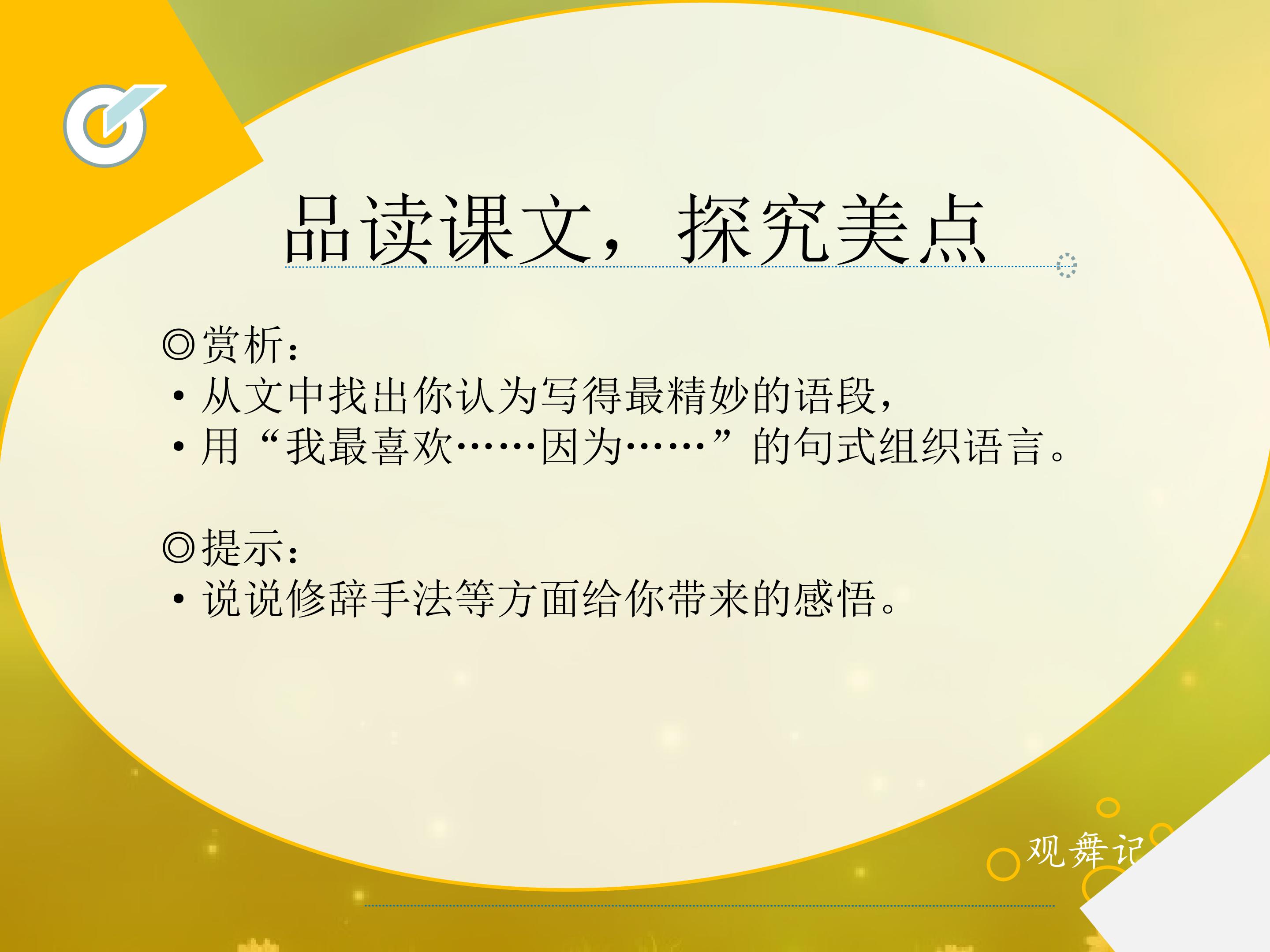 品读课文，探究美点

◎赏析：
• 从文中找出你认为写得最精妙的语段，
• 用“我最喜欢……因为……”的句式组织语言。

◎提示：
• 说说修辞手法等方面给你带来的感悟。

观舞记